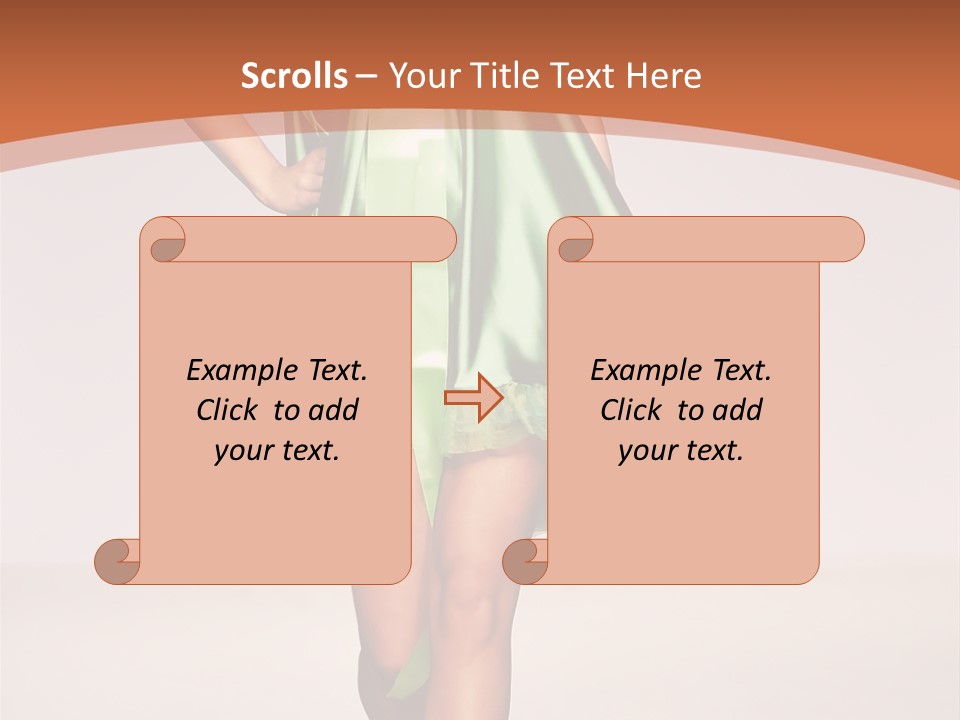 Scrolls – Your Title Text Here

Example Text. Click to add your text.

Example Text. Click to add your text.